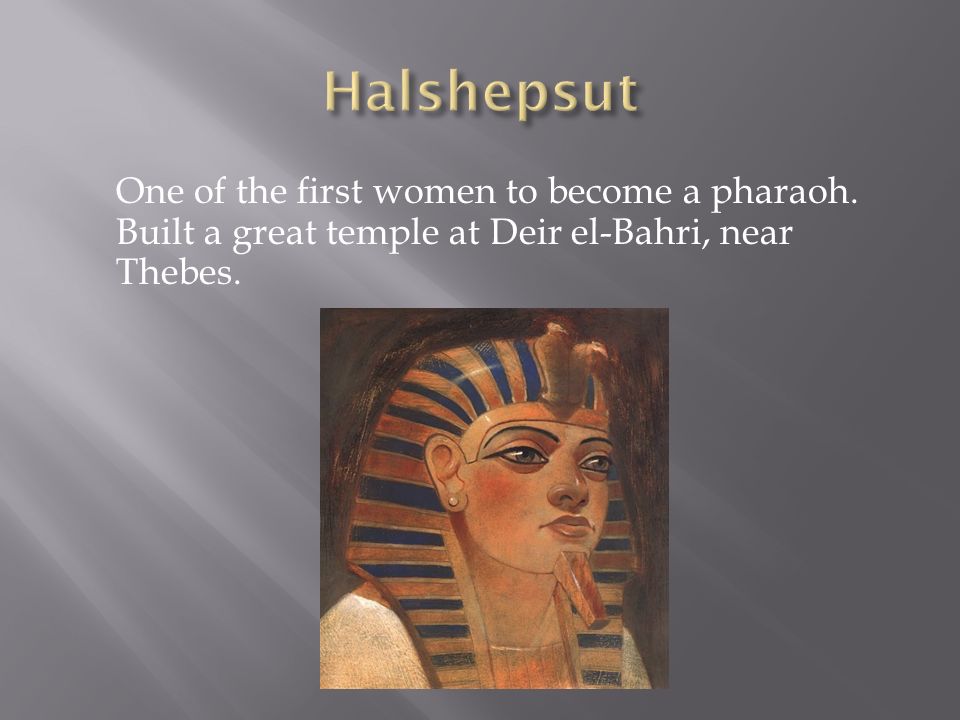 Halshepsut

One of the first women to become a pharaoh. Built a great temple at Deir el-Bahri, near Thebes.